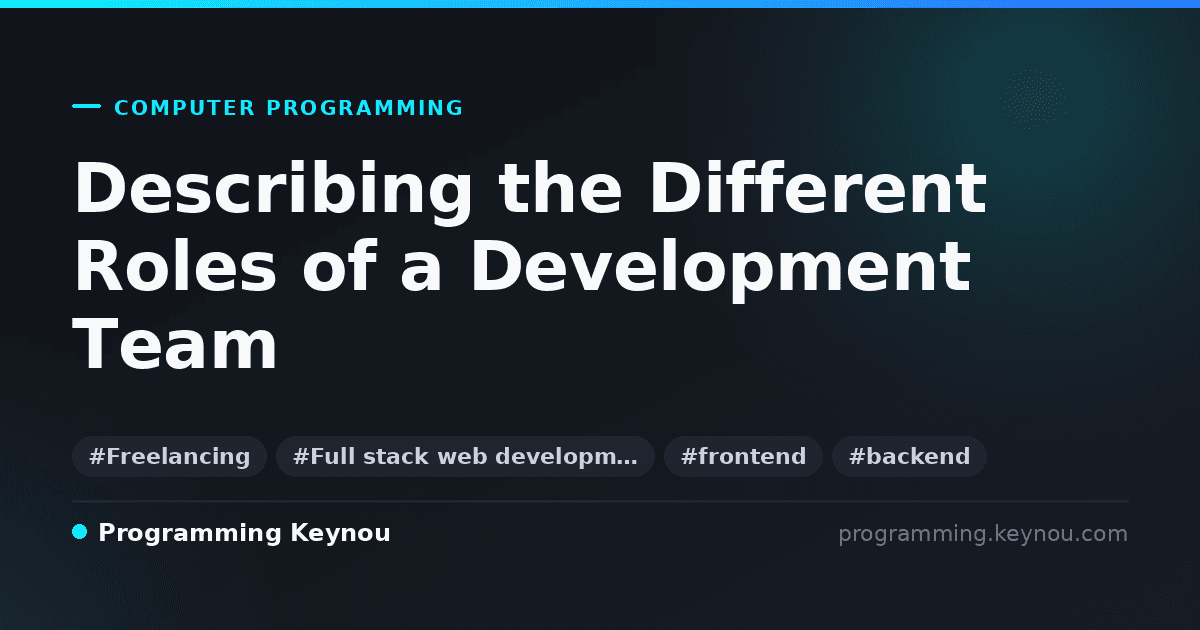 COMPUTER PROGRAMMING

Describing the Different Roles of a Development Team

#Freelancing #Full stack web developm… #frontend #backend

Programming Keynou

programming.keynou.com